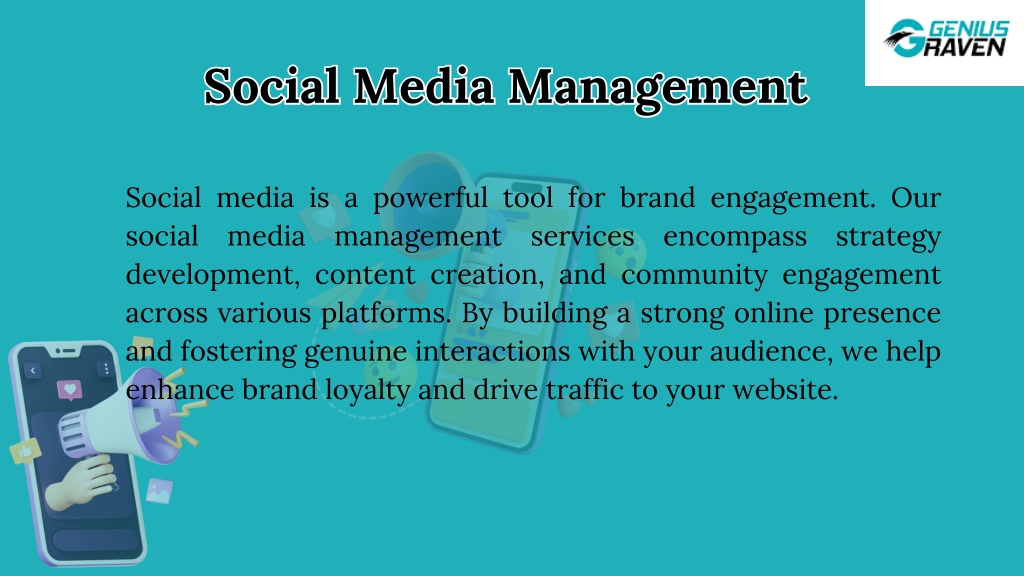 GENIUS RAVEN

Social Media Management

Social media is a powerful tool for brand engagement. Our social media management services encompass strategy development, content creation, and community engagement across various platforms. By building a strong online presence and fostering genuine interactions with your audience, we help enhance brand loyalty and drive traffic to your website.